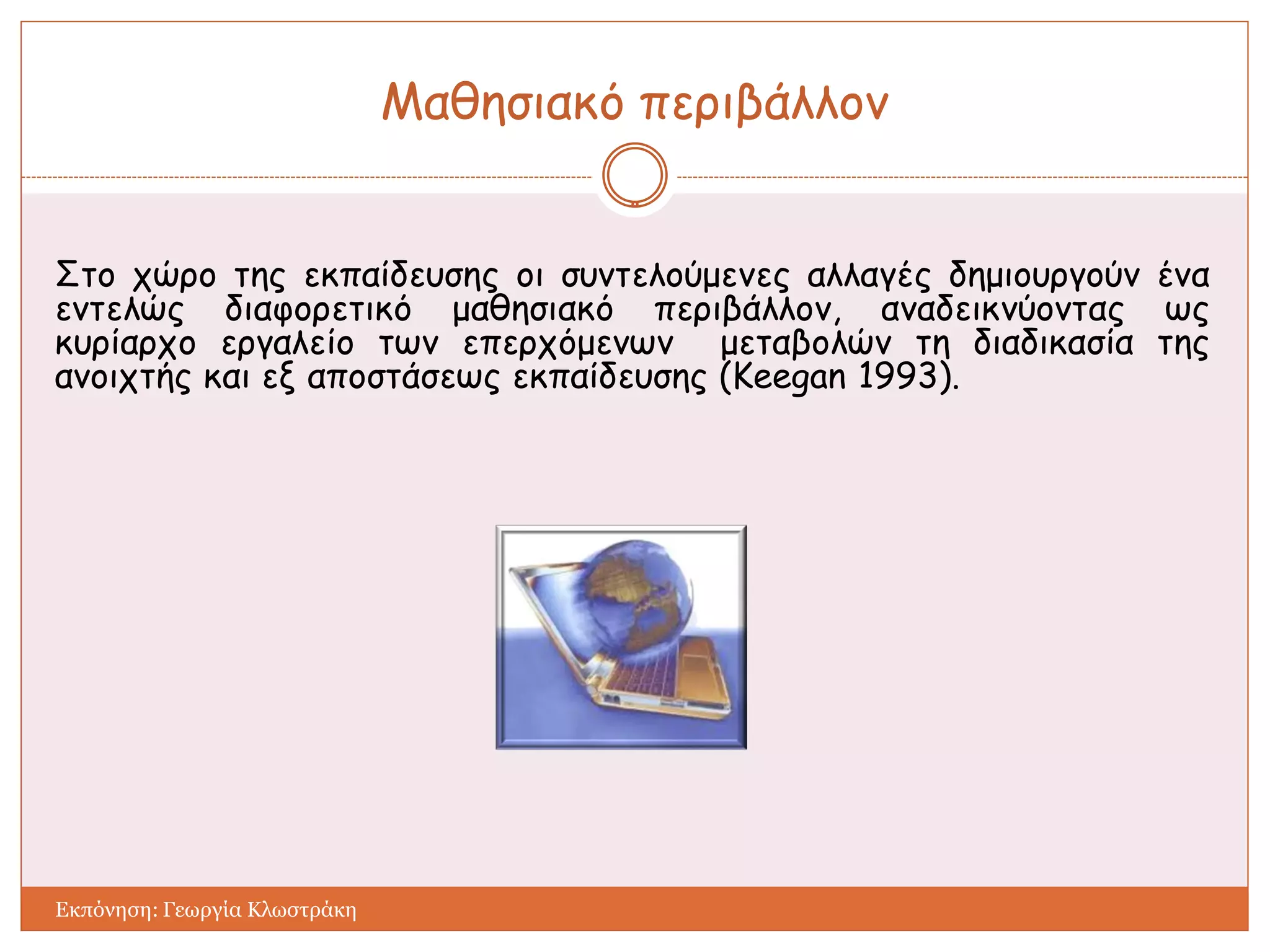 Μαθησιακό περιβάλλον

Στο χώρο της εκπαίδευσης οι συντελούμενες αλλαγές δημιουργούν ένα εντελώς διαφορετικό μαθησιακό περιβάλλον, αναδεικνύοντας ως κυρίαρχο εργαλείο των επερχόμενων μεταβολών τη διαδικασία της ανοιχτής και εξ αποστάσεως εκπαίδευσης (Keegan 1993).

Εκπόνηση: Γεωργία Κλωστράκη